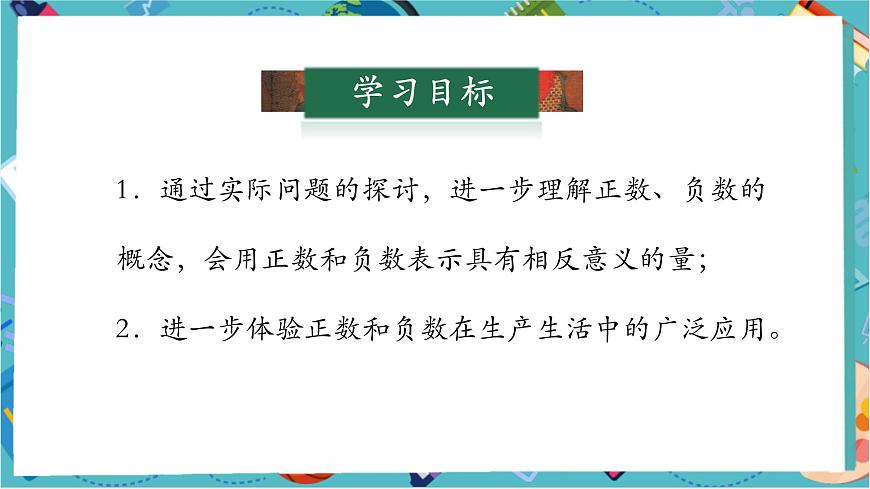 学习目标

1．通过实际问题的探讨，进一步理解正数、负数的概念，会用正数和负数表示具有相反意义的量；

2．进一步体验正数和负数在生产生活中的广泛应用。